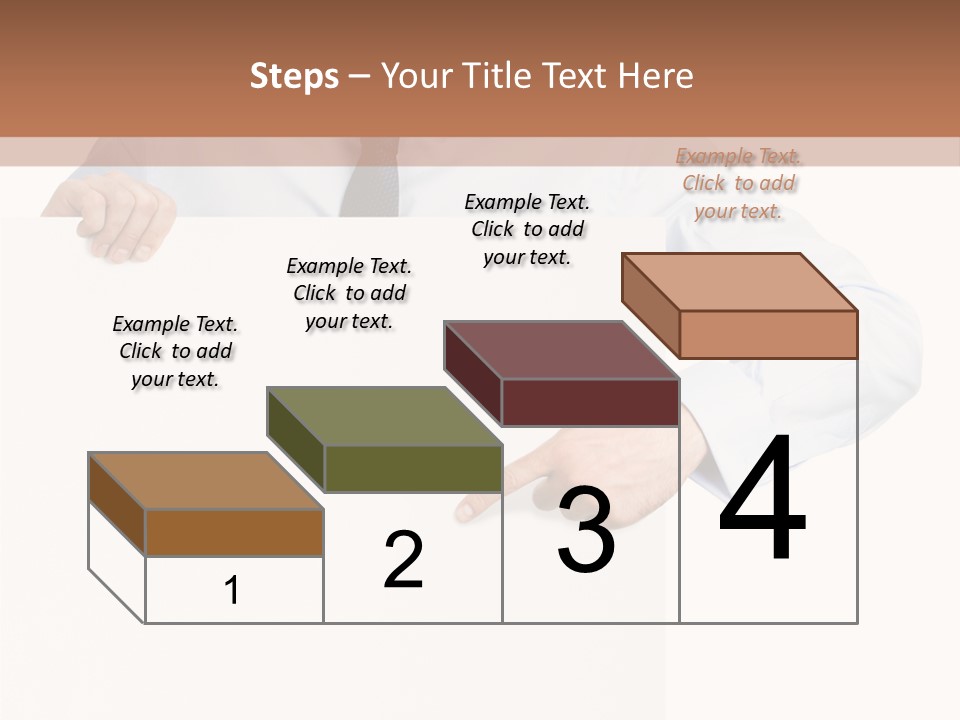 Steps – Your Title Text Here

Example Text. Click to add your text.

Example Text. Click to add your text.

Example Text. Click to add your text.

Example Text. Click to add your text.

1

2

3

4